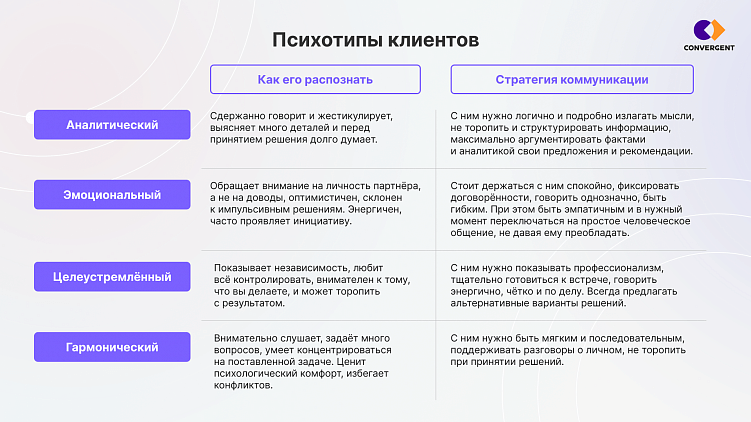 Психотипы клиентов

CONVERGENT

|  | Как его распознать | Стратегия коммуникации |
|---|---|---|
| Аналитический | Сдержанно говорит и жестикулирует, выясняет много деталей и перед принятием решения долго думает. | С ним нужно логично и подробно излагать мысли, не торопить и структурировать информацию, максимально аргументировать фактами и аналитикой свои предложения и рекомендации. |
| Эмоциональный | Обращает внимание на личность партнёра, а не на доводы, оптимистичен, склонен к импульсивным решениям. Энергичен, часто проявляет инициативу. | Стоит держаться с ним спокойно, фиксировать договорённости, говорить однозначно, быть гибким. При этом быть эмпатичным и в нужный момент переключаться на простое человеческое общение, не давая ему преобладать. |
| Целеустремлённый | Показывает независимость, любит всё контролировать, внимателен к тому, что вы делаете, и может торопить с результатом. | С ним нужно показывать профессионализм, тщательно готовиться к встрече, говорить энергично, чётко и по делу. Всегда предлагать альтернативные варианты решений. |
| Гармонический | Внимательно слушает, задаёт много вопросов, умеет концентрироваться на поставленной задаче. Ценит психологический комфорт, избегает конфликтов. | С ним нужно быть мягким и последовательным, поддерживать разговоры о личном, не торопить при принятии решений. |